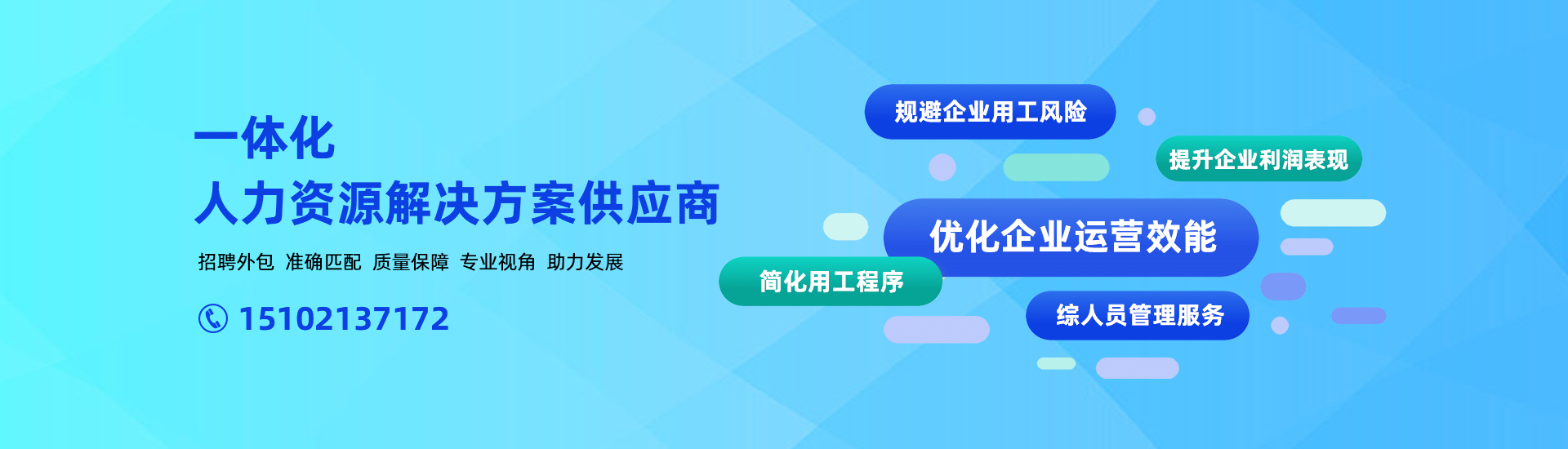 一体化
人力资源解决方案供应商

招聘外包 准确匹配 质量保障 专业视角 助力发展

15102137172

规避企业用工风险

提升企业利润表现

优化企业运营效能

简化用工程序

综人员管理服务